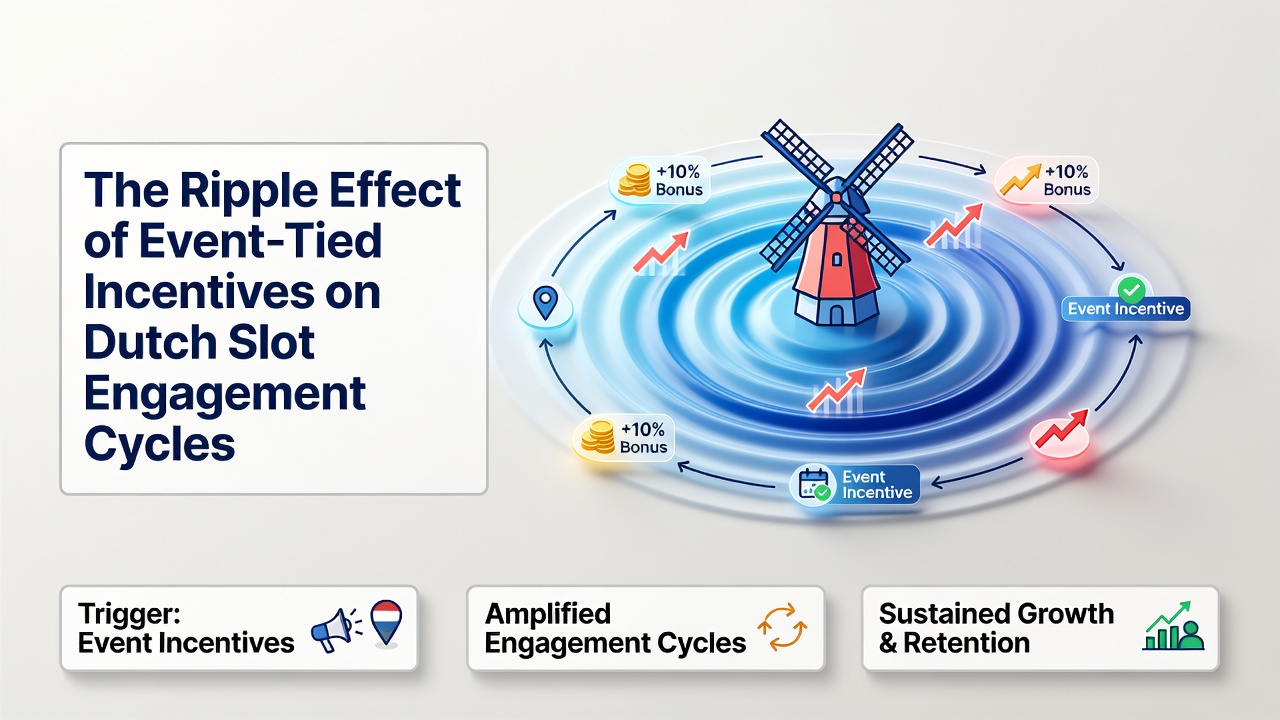 The Ripple Effect of Event-Tied Incentives on Dutch Slot Engagement Cycles

+10% Bonus

+10% Bonus

Event Incentive

+10% Bonus

Event Incentive

Trigger: Event Incentives

Amplified Engagement Cycles

Sustained Growth & Retention